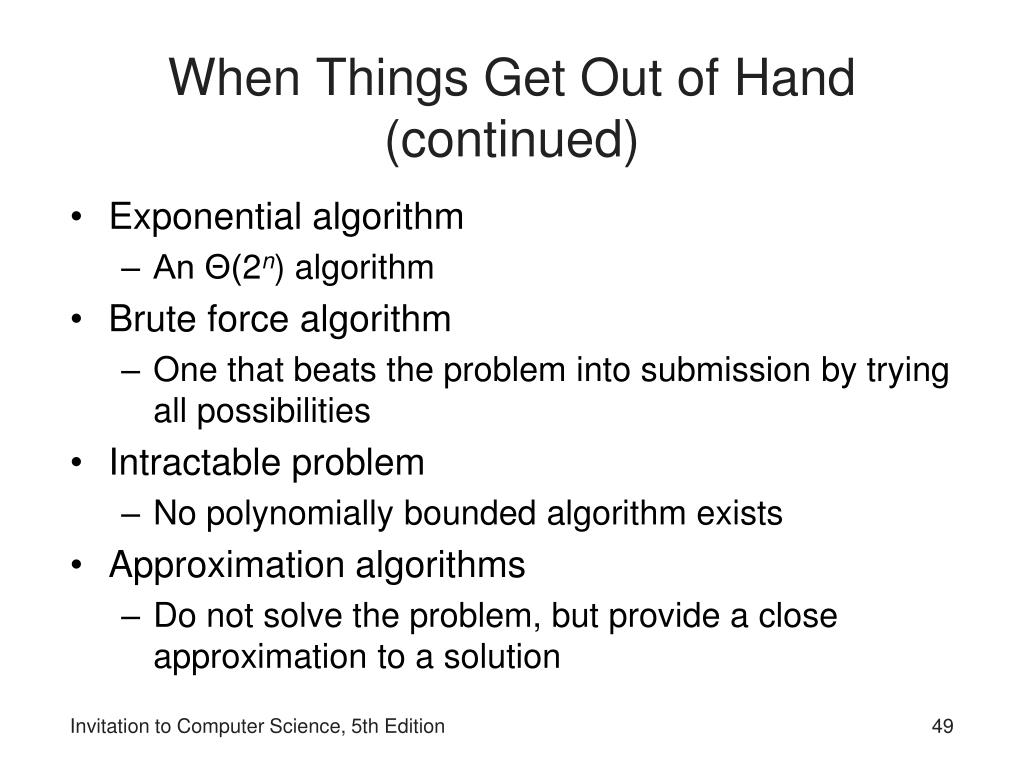 When Things Get Out of Hand (continued)

• Exponential algorithm
– An $\Theta(2^n)$ algorithm
• Brute force algorithm
– One that beats the problem into submission by trying all possibilities
• Intractable problem
– No polynomially bounded algorithm exists
• Approximation algorithms
– Do not solve the problem, but provide a close approximation to a solution

Invitation to Computer Science, 5th Edition

49